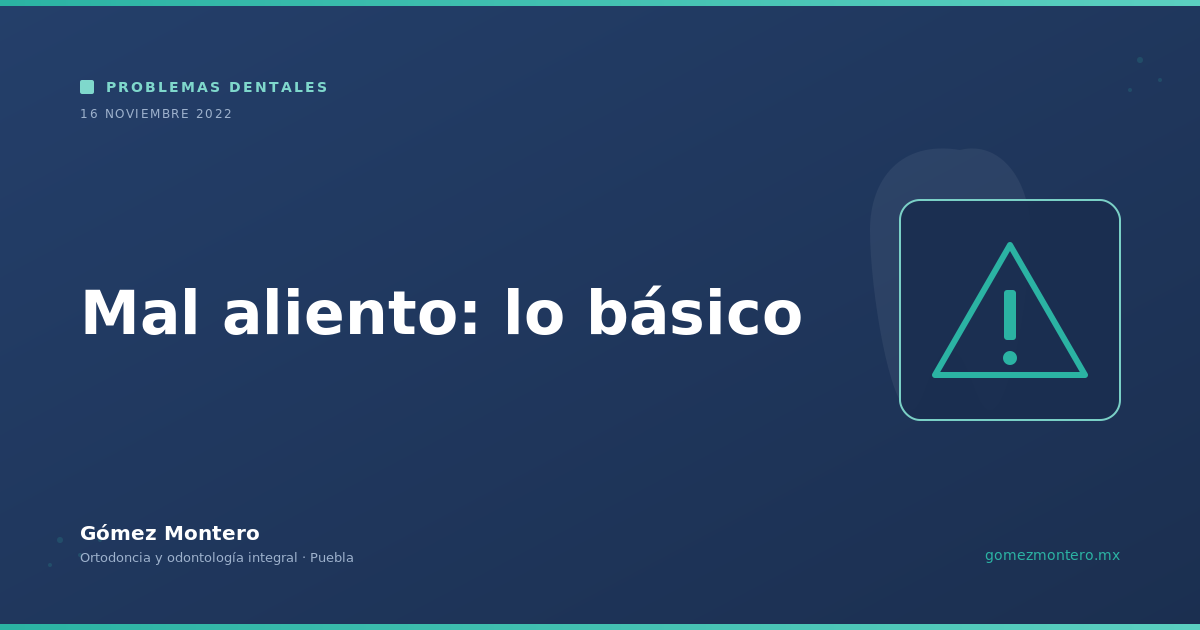 PROBLEMAS DENTALES

16 NOVIEMBRE 2022

Mal aliento: lo básico

Gómez Montero

Ortodoncia y odontología integral · Puebla

gomezmontero.mx